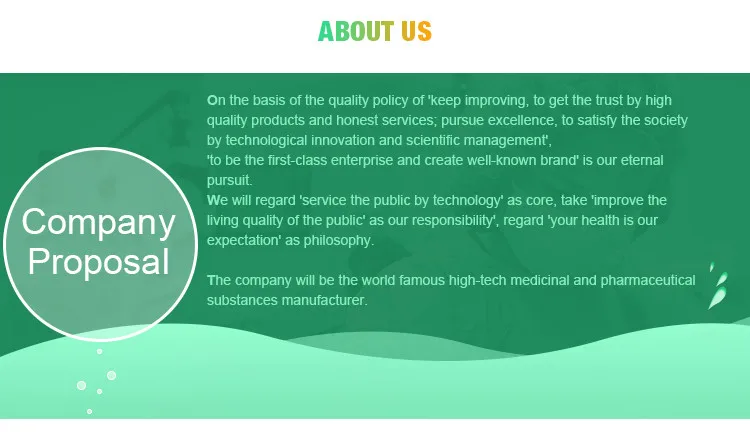 ABOUT US

Company Proposal

On the basis of the quality policy of 'keep improving, to get the trust by high quality products and honest services; pursue excellence, to satisfy the society by technological innovation and scientific management',
'to be the first-class enterprise and create well-known brand' is our eternal pursuit.
We will regard 'service the public by technology' as core, take 'improve the living quality of the public' as our responsibility', regard 'your health is our expectation' as philosophy.

The company will be the world famous high-tech medicinal and pharmaceutical substances manufacturer.